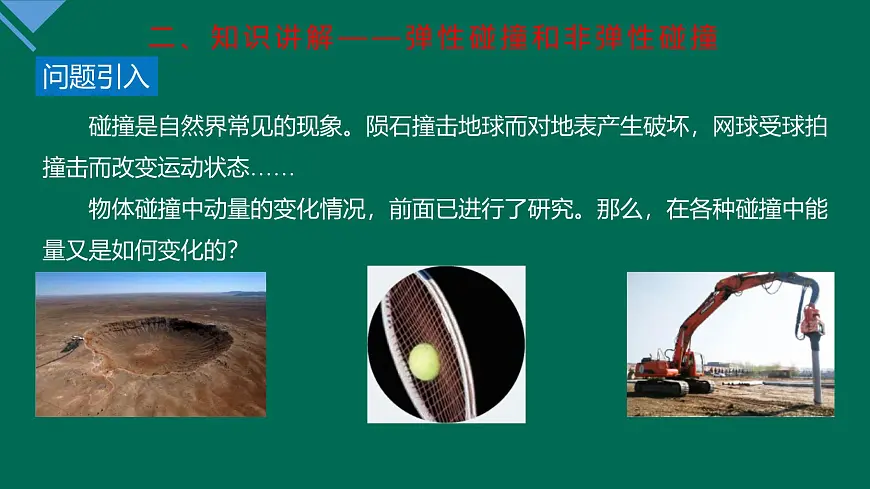 二、知识讲解——弹性碰撞和非弹性碰撞

问题引入

碰撞是自然界常见的现象。陨石撞击地球而对地表产生破坏，网球受球拍撞击而改变运动状态……

物体碰撞中动量的变化情况，前面已进行了研究。那么，在各种碰撞中能量又是如何变化的？